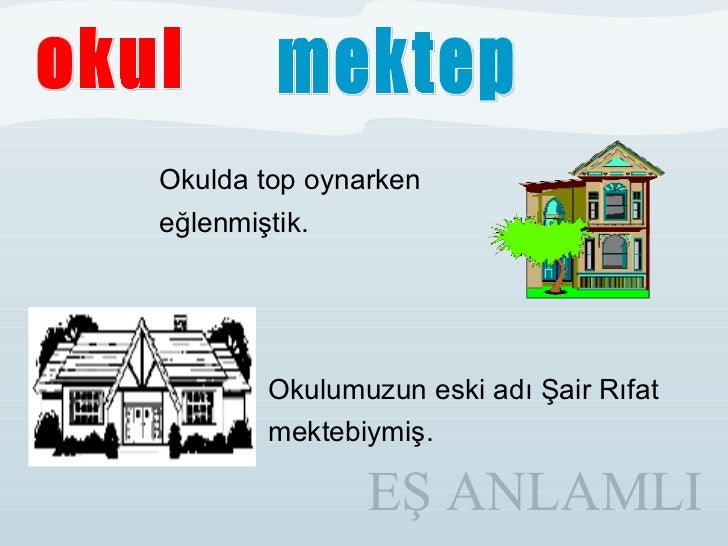 okul mektep

Okulda top oynarken eğlenmiştik.

Okulumuzun eski adı Şair Rıfat mektebiymiş.

EŞ ANLAMLI